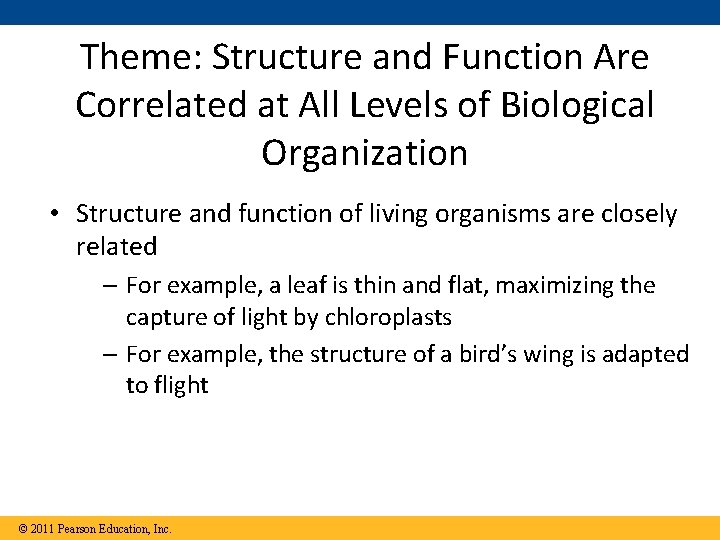 Theme: Structure and Function Are Correlated at All Levels of Biological Organization

• Structure and function of living organisms are closely related
  – For example, a leaf is thin and flat, maximizing the capture of light by chloroplasts
  – For example, the structure of a bird's wing is adapted to flight

© 2011 Pearson Education, Inc.